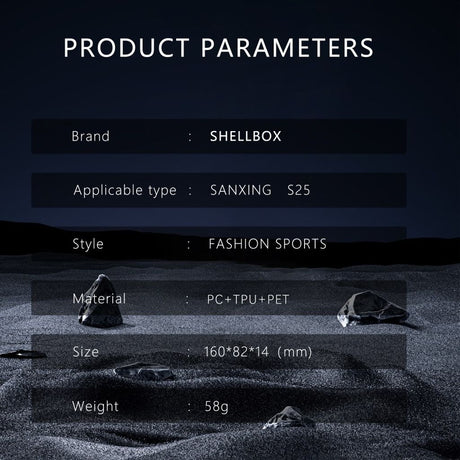 PRODUCT PARAMETERS

Brand : SHELLBOX

Applicable type : SANXING S25

Style : FASHION SPORTS

Material : PC+TPU+PET

Size : 160*82*14 (mm)

Weight : 58g